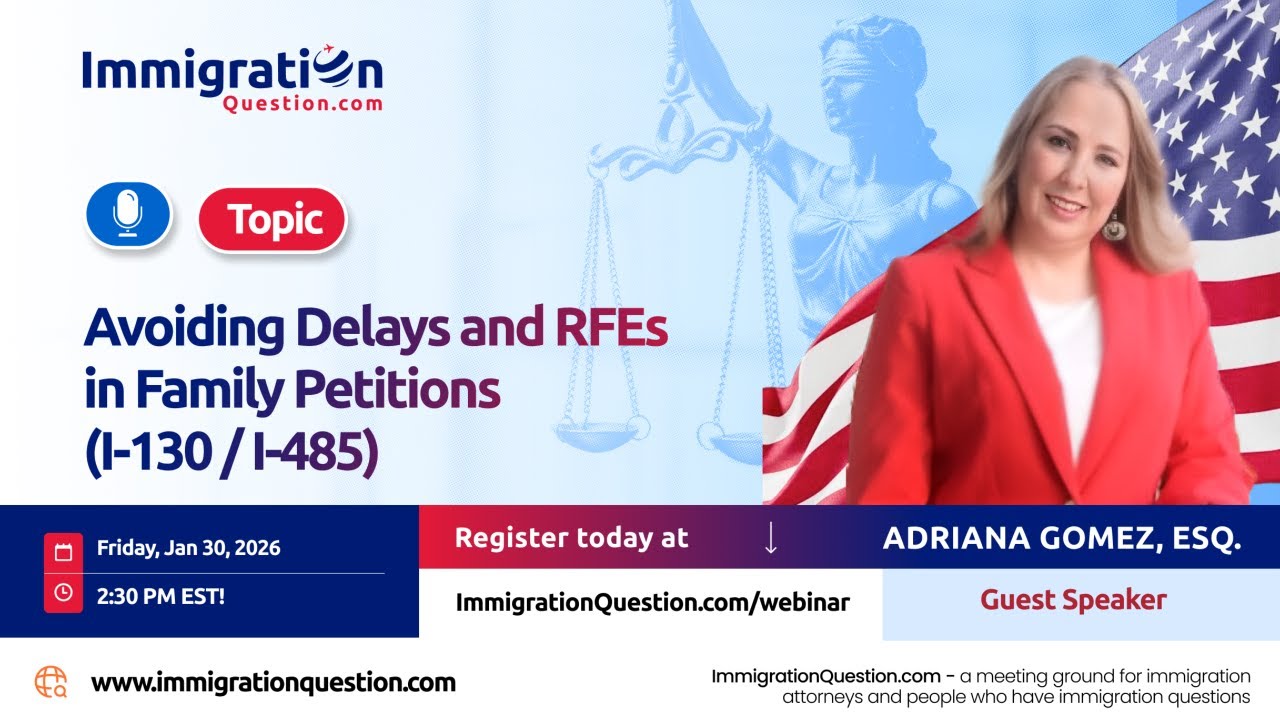 Immigration
Question.com

Topic

Avoiding Delays and RFEs in Family Petitions (I-130 / I-485)

Friday, Jan 30, 2026

2:30 PM EST!

Register today at ↓

ImmigrationQuestion.com/webinar

ADRIANA GOMEZ, ESQ.

Guest Speaker

www.immigrationquestion.com

ImmigrationQuestion.com - a meeting ground for immigration attorneys and people who have immigration questions